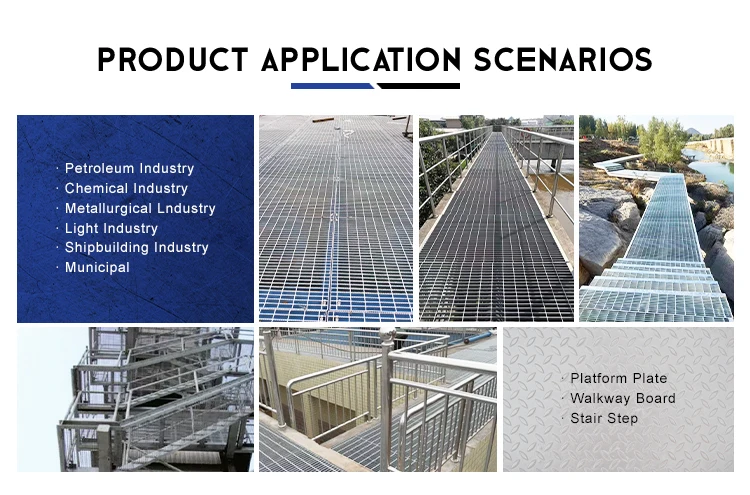 PRODUCT APPLICATION SCENARIOS

· Petroleum Industry
· Chemical Industry
· Metallurgical Lndustry
· Light Industry
· Shipbuilding Industry
· Municipal

· Platform Plate
· Walkway Board
· Stair Step